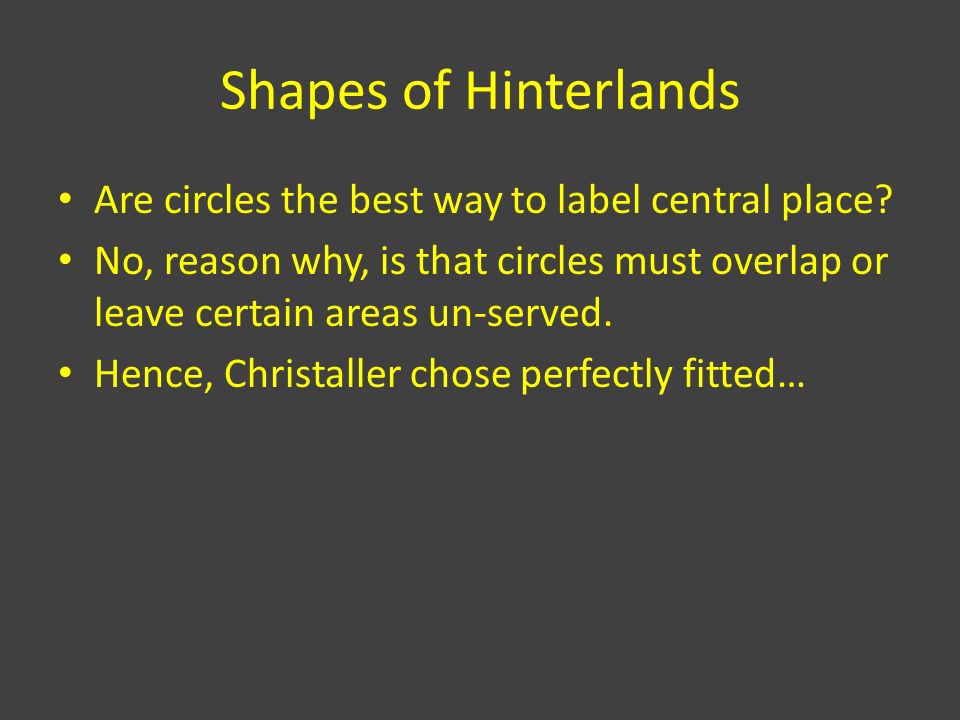 Shapes of Hinterlands

• Are circles the best way to label central place?
• No, reason why, is that circles must overlap or leave certain areas un-served.
• Hence, Christaller chose perfectly fitted…